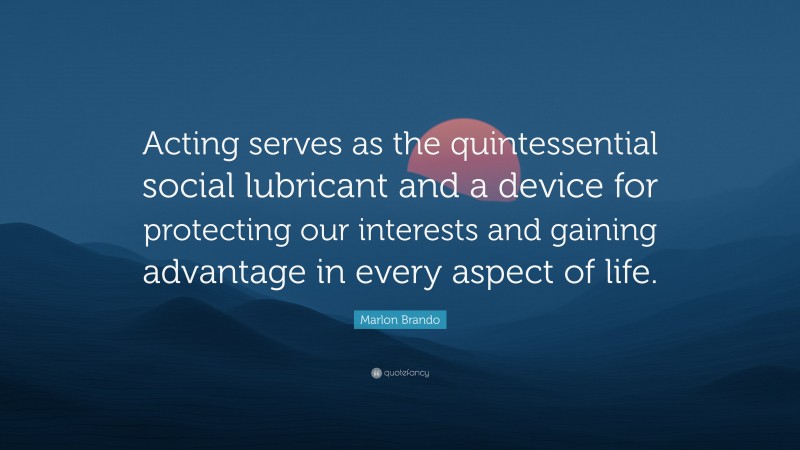 Acting serves as the quintessential social lubricant and a device for protecting our interests and gaining advantage in every aspect of life.

Marlon Brando

quotefancy